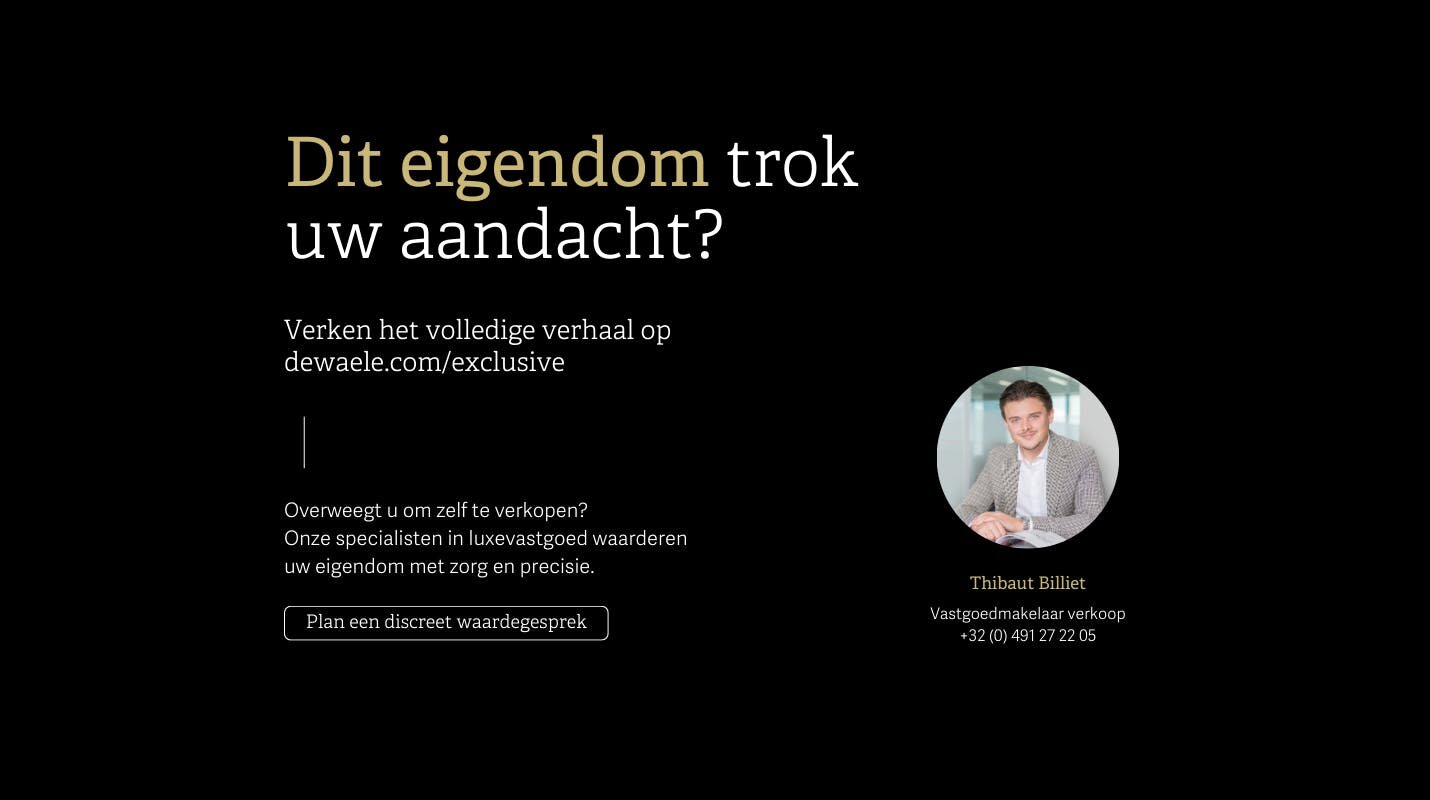 Dit eigendom trok uw aandacht?

Verken het volledige verhaal op dewaele.com/exclusive

Overweegt u om zelf te verkopen?
Onze specialisten in luxevastgoed waarderen uw eigendom met zorg en precisie.

Plan een discreet waardegesprek

Thibaut Billiet

Vastgoedmakelaar verkoop
+32 (0) 491 27 22 05